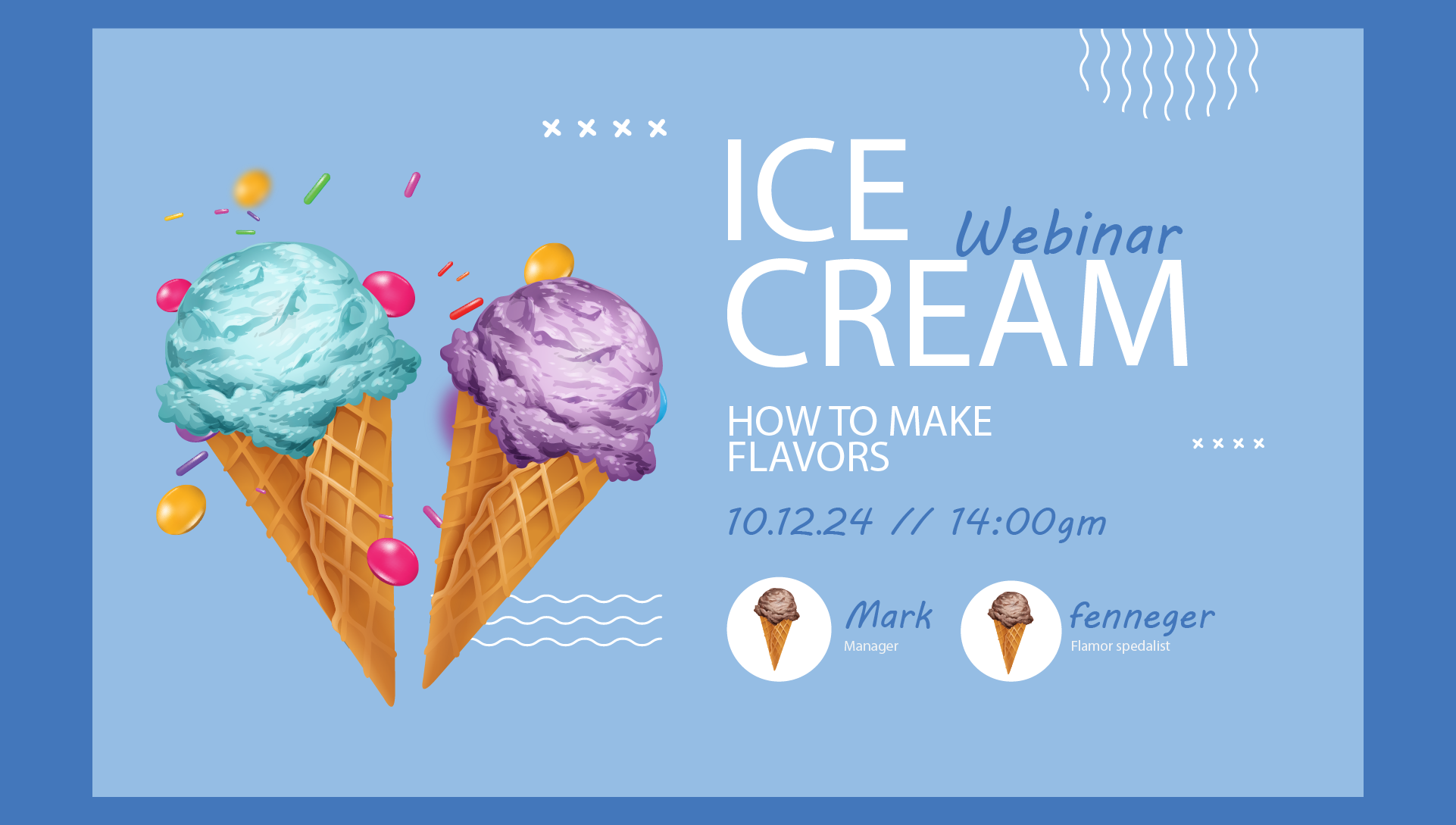 ICE
Webinar
CREAM

HOW TO MAKE
FLAVORS

10.12.24 // 14:00gm

Mark
Manager

fenneger
Flamor spedalist